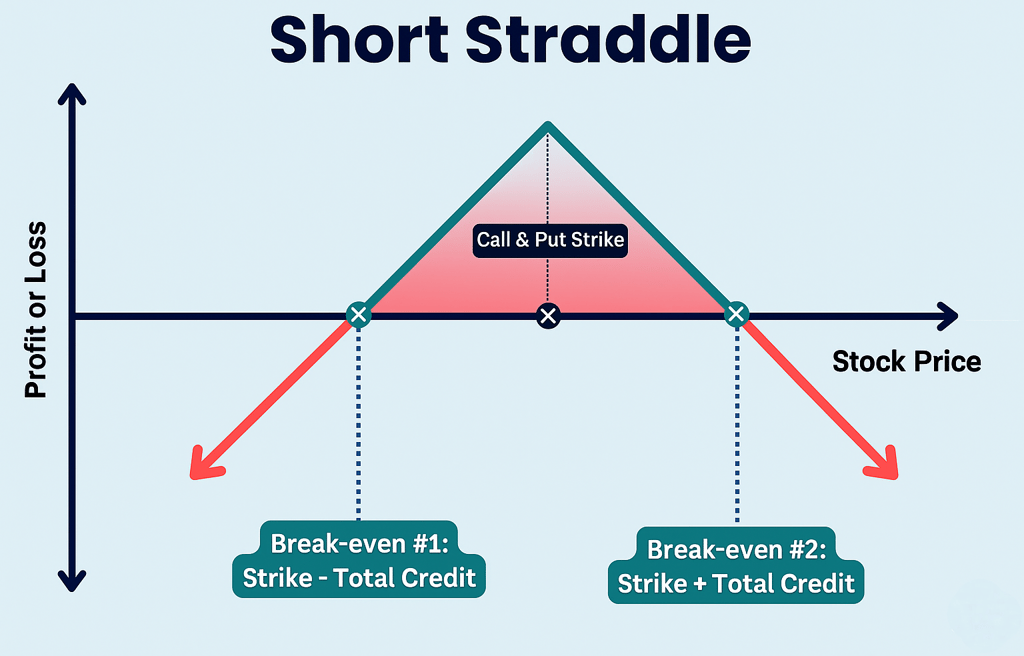 Short Straddle

Profit or Loss

Call & Put Strike

Stock Price

Break-even #1:
Strike - Total Credit

Break-even #2:
Strike + Total Credit